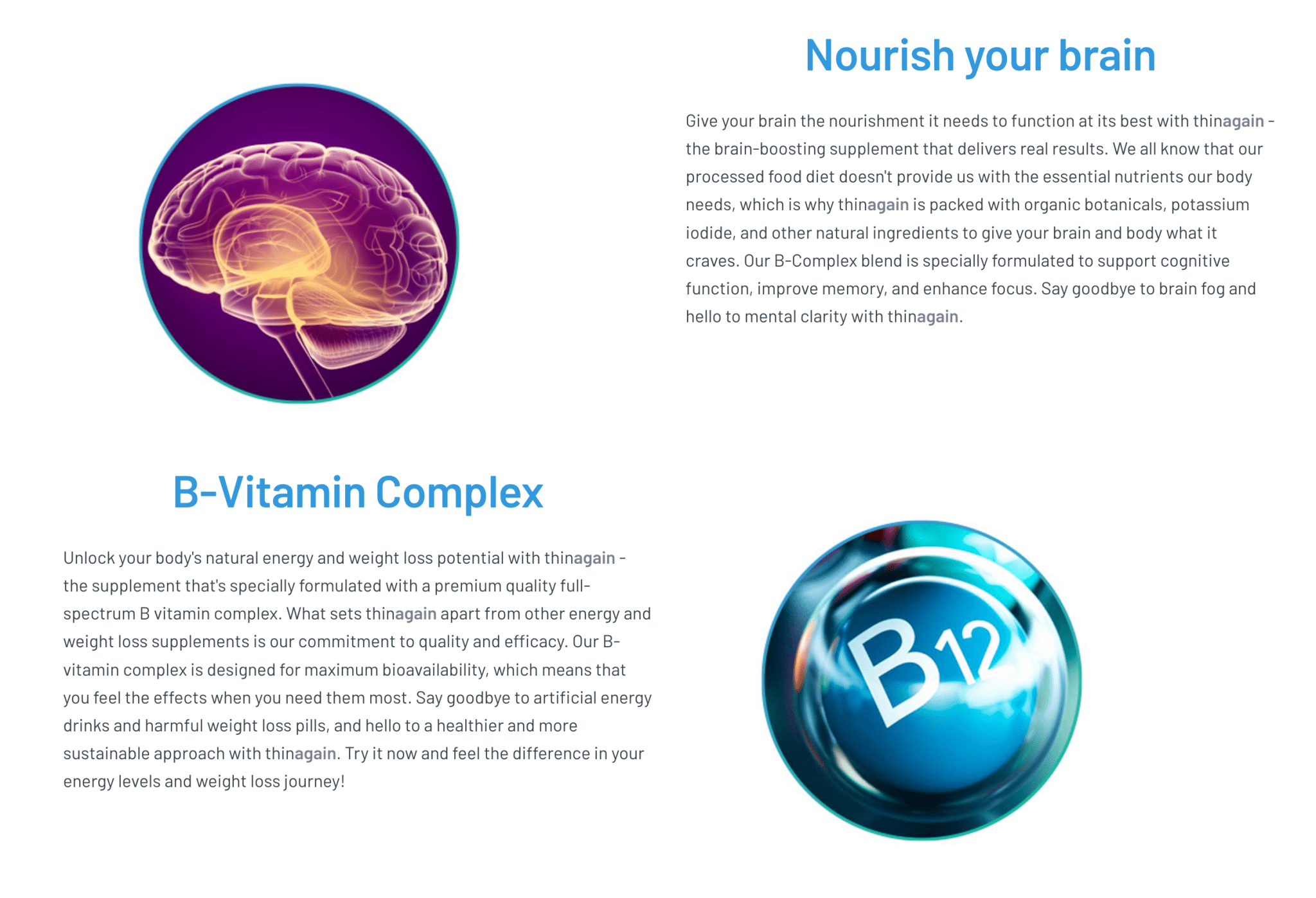 Nourish your brain

Give your brain the nourishment it needs to function at its best with thinagain - the brain-boosting supplement that delivers real results. We all know that our processed food diet doesn't provide us with the essential nutrients our body needs, which is why thinagain is packed with organic botanicals, potassium iodide, and other natural ingredients to give your brain and body what it craves. Our B-Complex blend is specially formulated to support cognitive function, improve memory, and enhance focus. Say goodbye to brain fog and hello to mental clarity with thinagain.

B-Vitamin Complex

Unlock your body's natural energy and weight loss potential with thinagain - the supplement that's specially formulated with a premium quality full-spectrum B vitamin complex. What sets thinagain apart from other energy and weight loss supplements is our commitment to quality and efficacy. Our B-vitamin complex is designed for maximum bioavailability, which means that you feel the effects when you need them most. Say goodbye to artificial energy drinks and harmful weight loss pills, and hello to a healthier and more sustainable approach with thinagain. Try it now and feel the difference in your energy levels and weight loss journey!

B12